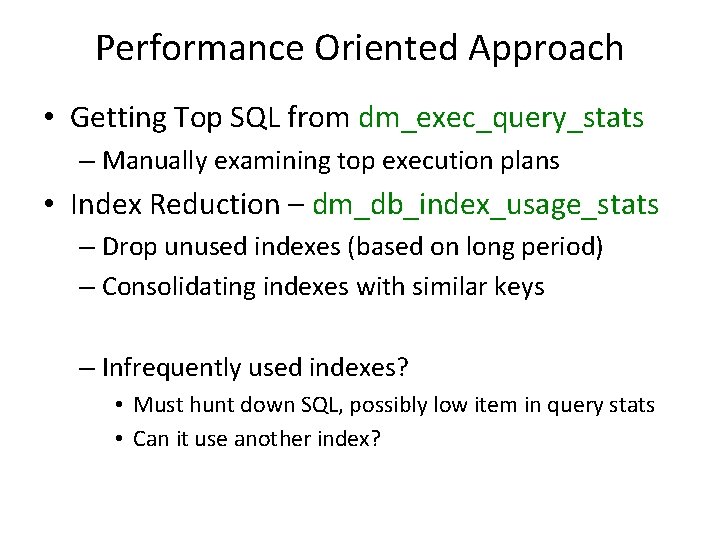 Performance Oriented Approach

• Getting Top SQL from dm_exec_query_stats
– Manually examining top execution plans
• Index Reduction – dm_db_index_usage_stats
– Drop unused indexes (based on long period)
– Consolidating indexes with similar keys

– Infrequently used indexes?
• Must hunt down SQL, possibly low item in query stats
• Can it use another index?